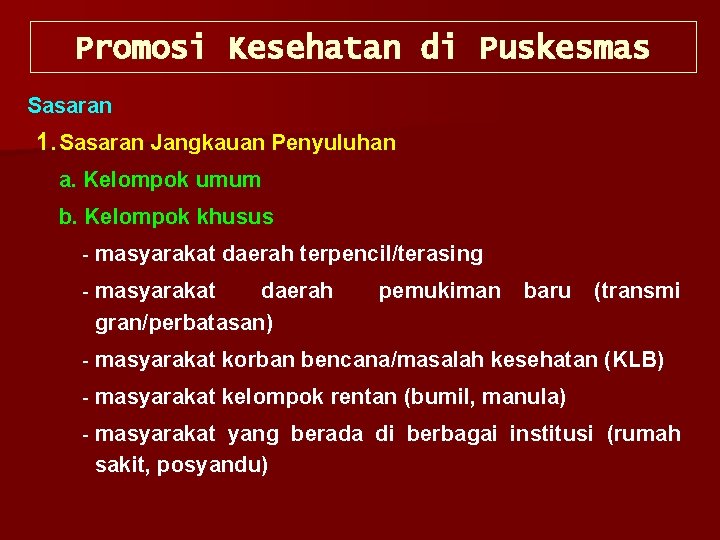 Promosi Kesehatan di Puskesmas

Sasaran

1. Sasaran Jangkauan Penyuluhan

a. Kelompok umum

b. Kelompok khusus

- masyarakat daerah terpencil/terasing

- masyarakat daerah pemukiman baru (transmi gran/perbatasan)

- masyarakat korban bencana/masalah kesehatan (KLB)

- masyarakat kelompok rentan (bumil, manula)

- masyarakat yang berada di berbagai institusi (rumah sakit, posyandu)